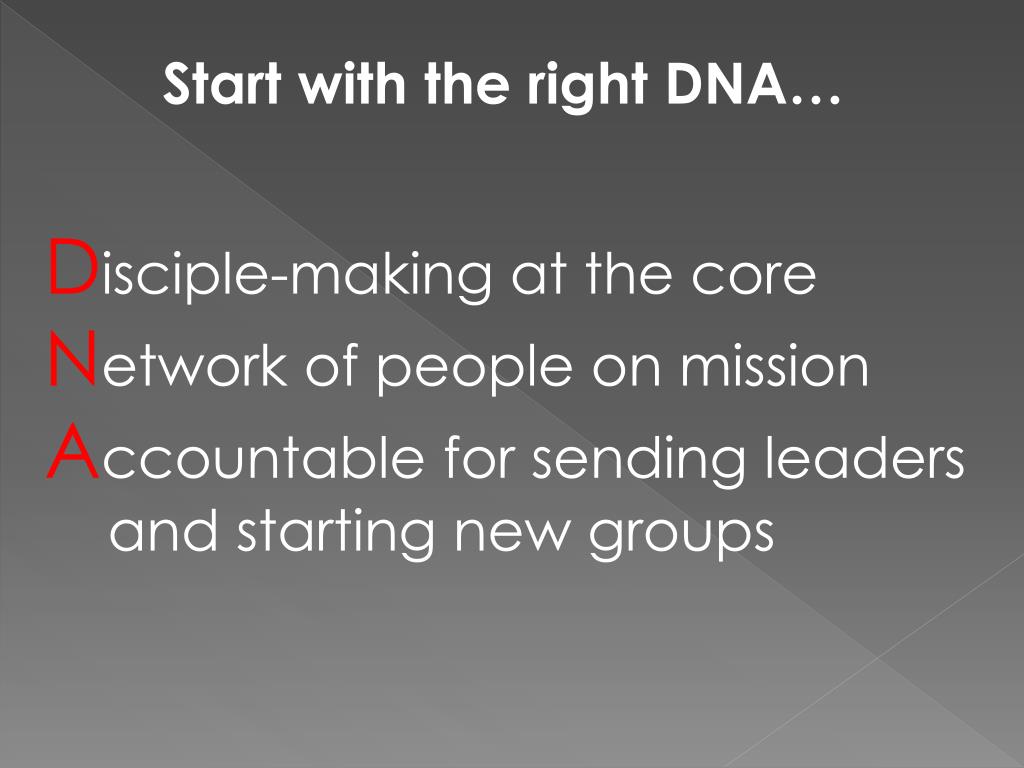 Start with the right DNA…

Disciple-making at the core
Network of people on mission
Accountable for sending leaders and starting new groups